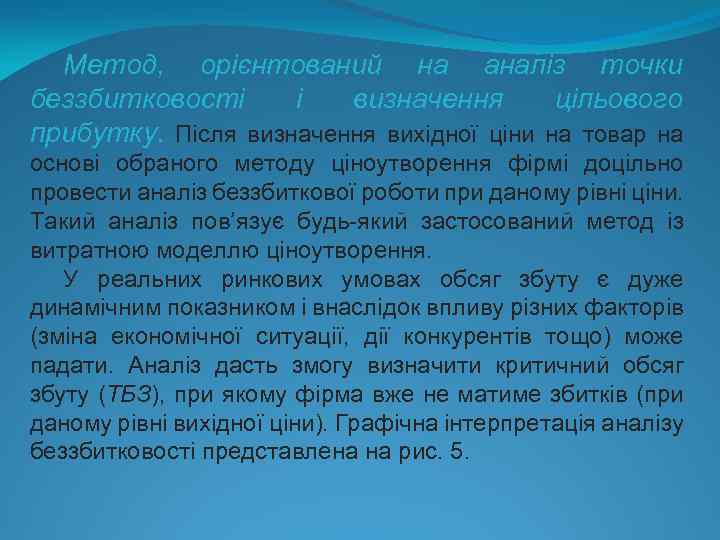 Метод, орієнтований на аналіз точки беззбитковості і визначення цільового прибутку. Після визначення вихідної ціни на товар на основі обраного методу ціноутворення фірмі доцільно провести аналіз беззбиткової роботи при даному рівні ціни. Такий аналіз пов'язує будь-який застосований метод із витратною моделлю ціноутворення.

У реальних ринкових умовах обсяг збуту є дуже динамічним показником і внаслідок впливу різних факторів (зміна економічної ситуації, дії конкурентів тощо) може падати. Аналіз дасть змогу визначити критичний обсяг збуту (ТБЗ), при якому фірма вже не матиме збитків (при даному рівні вихідної ціни). Графічна інтерпретація аналізу беззбитковості представлена на рис. 5.